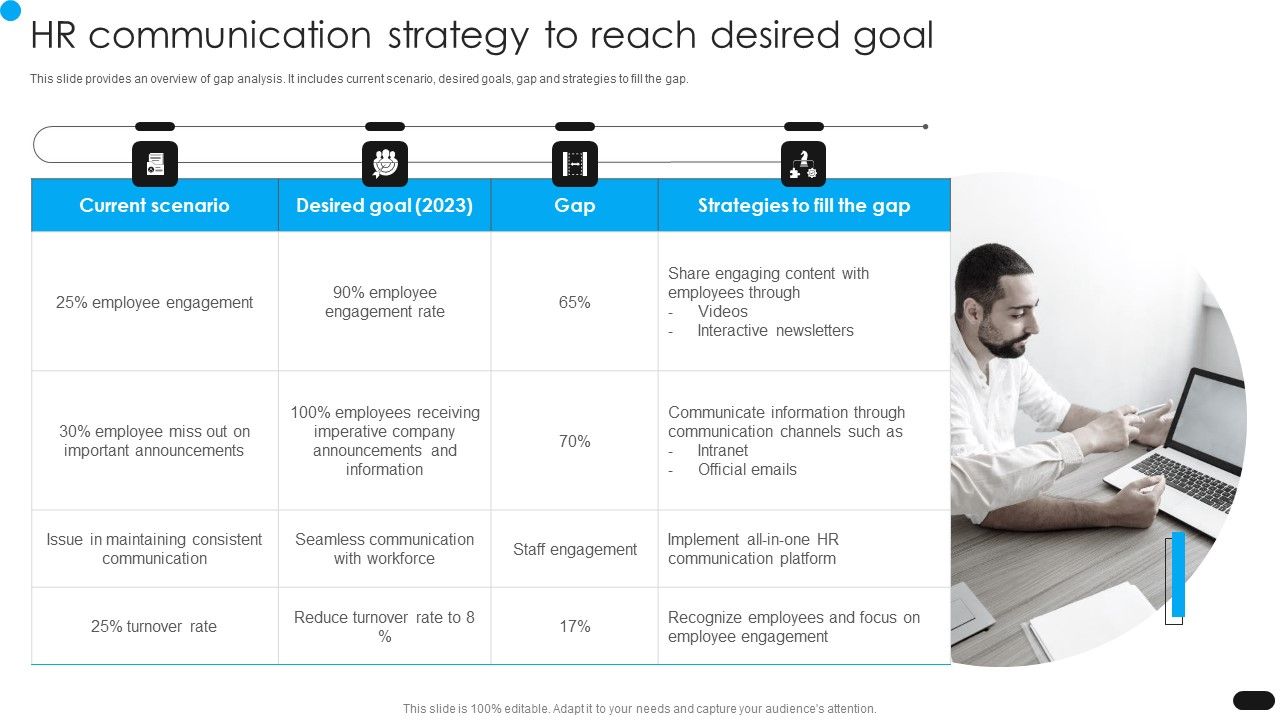 HR communication strategy to reach desired goal

This slide provides an overview of gap analysis. It includes current scenario, desired goals, gap and strategies to fill the gap.

| Current scenario | Desired goal (2023) | Gap | Strategies to fill the gap |
|---|---|---|---|
| 25% employee engagement | 90% employee engagement rate | 65% | Share engaging content with employees through - Videos - Interactive newsletters |
| 30% employee miss out on important announcements | 100% employees receiving imperative company announcements and information | 70% | Communicate information through communication channels such as - Intranet - Official emails |
| Issue in maintaining consistent communication | Seamless communication with workforce | Staff engagement | Implement all-in-one HR communication platform |
| 25% turnover rate | Reduce turnover rate to 8 % | 17% | Recognize employees and focus on employee engagement |

This slide is 100% editable. Adapt it to your needs and capture your audience's attention.